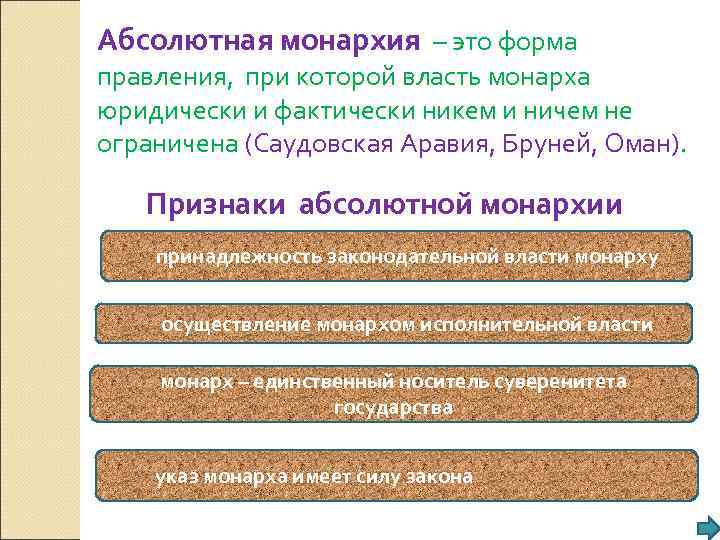 Абсолютная монархия – это форма правления, при которой власть монарха юридически и фактически никем и ничем не ограничена (Саудовская Аравия, Бруней, Оман).

Признаки абсолютной монархии

принадлежность законодательной власти монарху

осуществление монархом исполнительной власти

монарх – единственный носитель суверенитета государства

указ монарха имеет силу закона